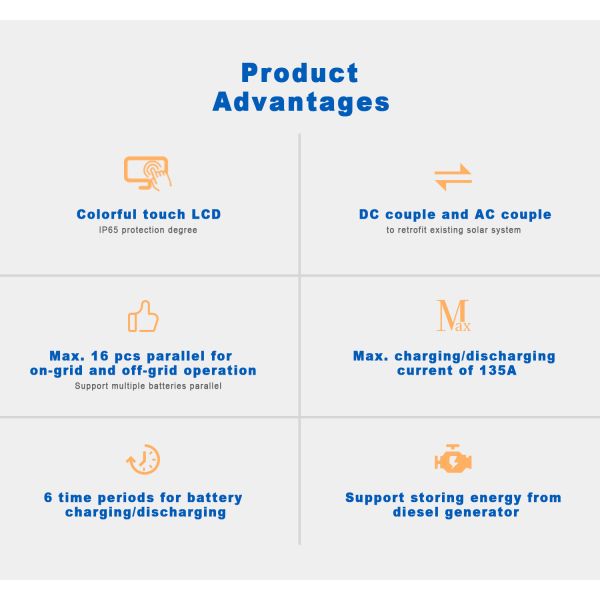 Product Advantages

Colorful touch LCD
IP65 protection degree

DC couple and AC couple
to retrofit existing solar system

Max. 16 pcs parallel for on-grid and off-grid operation
Support multiple batteries parallel

Max

Max. charging/discharging current of 135A

6 time periods for battery charging/discharging

Support storing energy from diesel generator